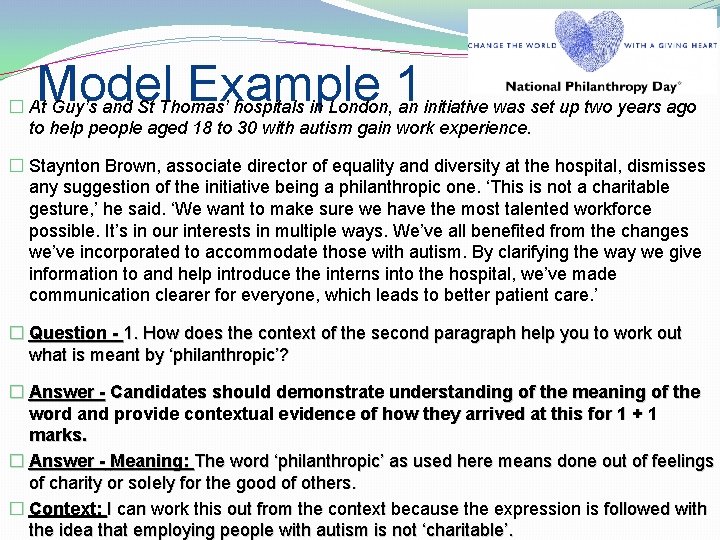 CHANGE THE WORLD WITH A GIVING HEART
National Philanthropy Day®

Model Example 1

At Guy's and St Thomas' hospitals in London, an initiative was set up two years ago to help people aged 18 to 30 with autism gain work experience.

Staynton Brown, associate director of equality and diversity at the hospital, dismisses any suggestion of the initiative being a philanthropic one. 'This is not a charitable gesture,' he said. 'We want to make sure we have the most talented workforce possible. It's in our interests in multiple ways. We've all benefited from the changes we've incorporated to accommodate those with autism. By clarifying the way we give information to and help introduce the interns into the hospital, we've made communication clearer for everyone, which leads to better patient care.'

Question - 1. How does the context of the second paragraph help you to work out what is meant by 'philanthropic'?

Answer - Candidates should demonstrate understanding of the meaning of the word and provide contextual evidence of how they arrived at this for 1 + 1 marks.

Answer - Meaning: The word 'philanthropic' as used here means done out of feelings of charity or solely for the good of others.

Context: I can work this out from the context because the expression is followed with the idea that employing people with autism is not 'charitable'.